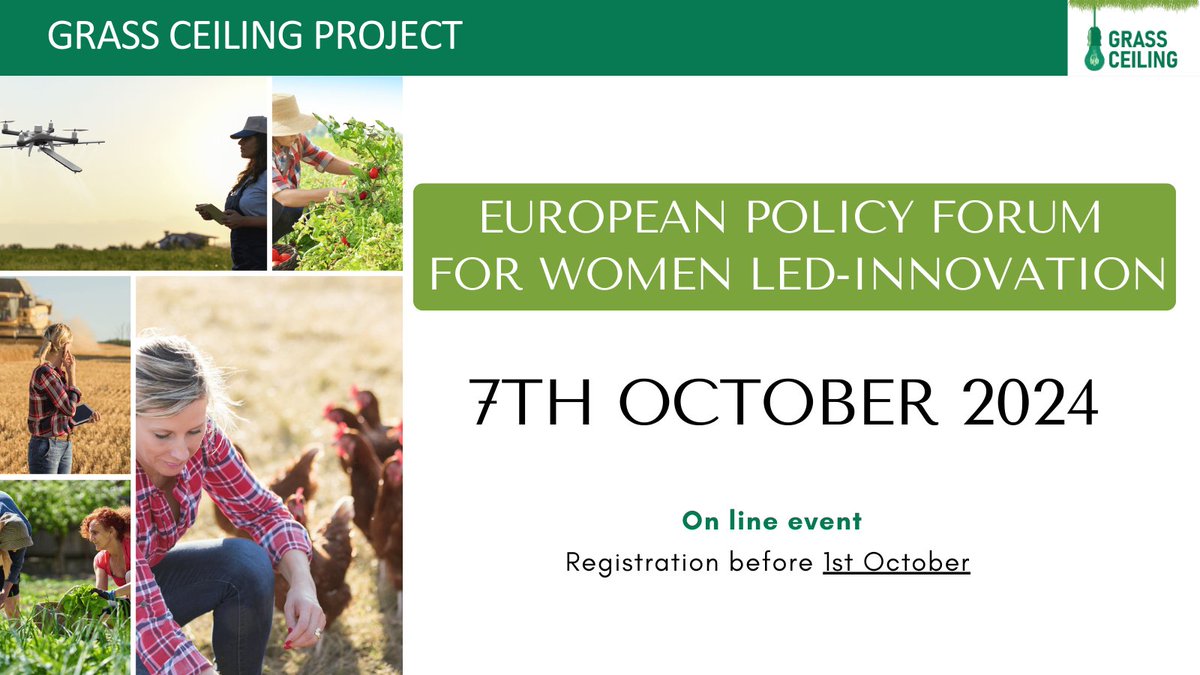 GRASS CEILING PROJECT

GRASS CEILING

EUROPEAN POLICY FORUM FOR WOMEN LED-INNOVATION

7TH OCTOBER 2024

On line event

Registration before 1st October